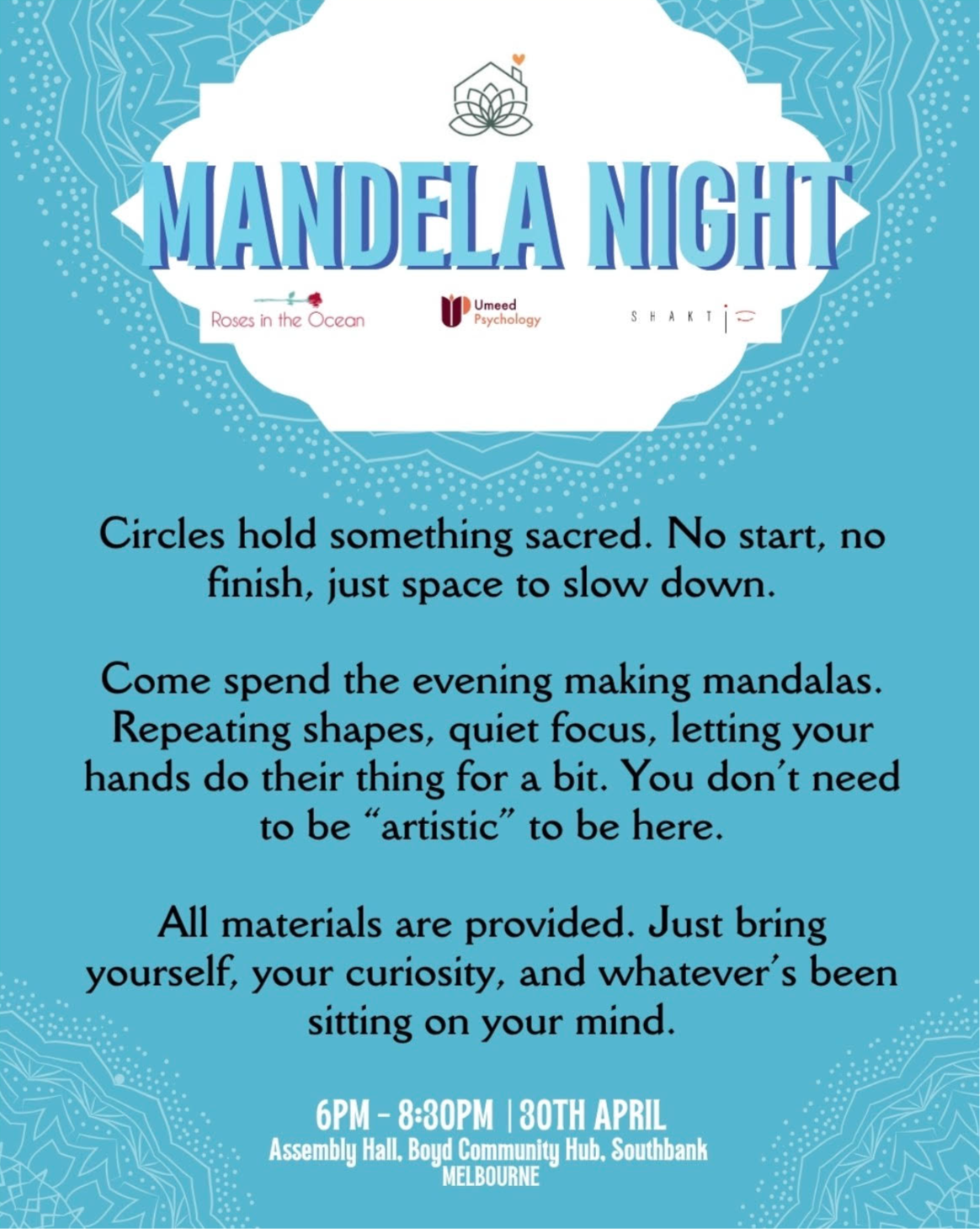 MANDELA NIGHT

Roses in the Ocean

Umeed Psychology

SHAKTI

Circles hold something sacred. No start, no finish, just space to slow down.

Come spend the evening making mandalas. Repeating shapes, quiet focus, letting your hands do their thing for a bit. You don't need to be "artistic" to be here.

All materials are provided. Just bring yourself, your curiosity, and whatever's been sitting on your mind.

6PM - 8:30PM | 30TH APRIL
Assembly Hall, Boyd Community Hub, Southbank
MELBOURNE